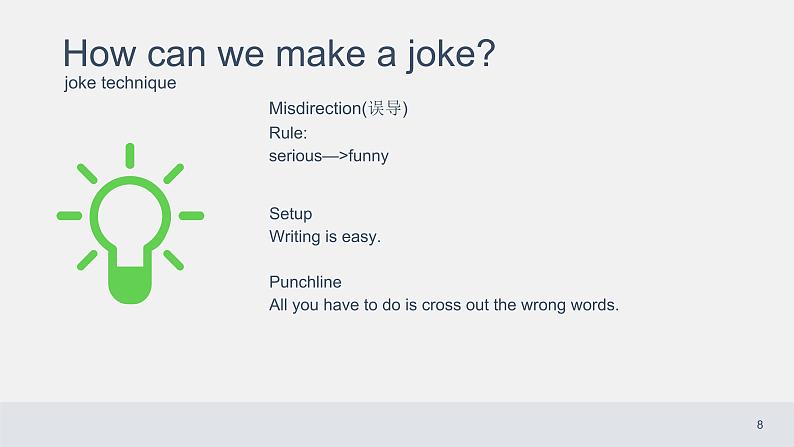 How can we make a joke?
joke technique

Misdirection(误导)
Rule:
serious—>funny

Setup
Writing is easy.

Punchline
All you have to do is cross out the wrong words.

8